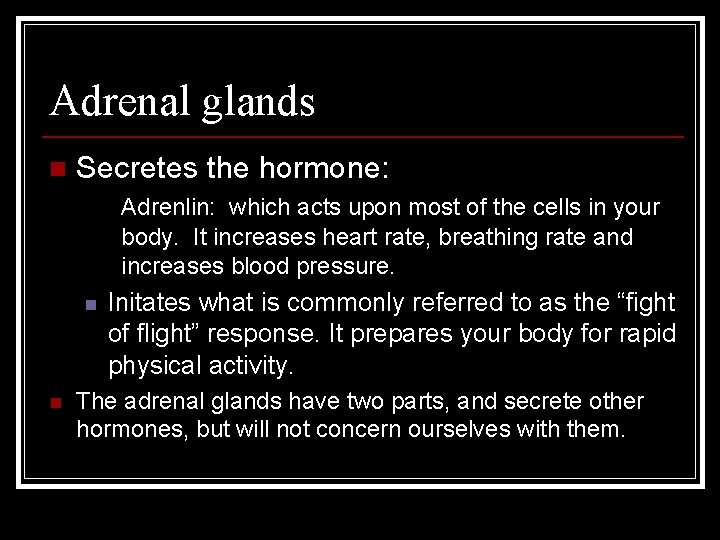 Adrenal glands

Secretes the hormone:

Adrenlin: which acts upon most of the cells in your body. It increases heart rate, breathing rate and increases blood pressure.

Initates what is commonly referred to as the “fight of flight” response. It prepares your body for rapid physical activity.

The adrenal glands have two parts, and secrete other hormones, but will not concern ourselves with them.